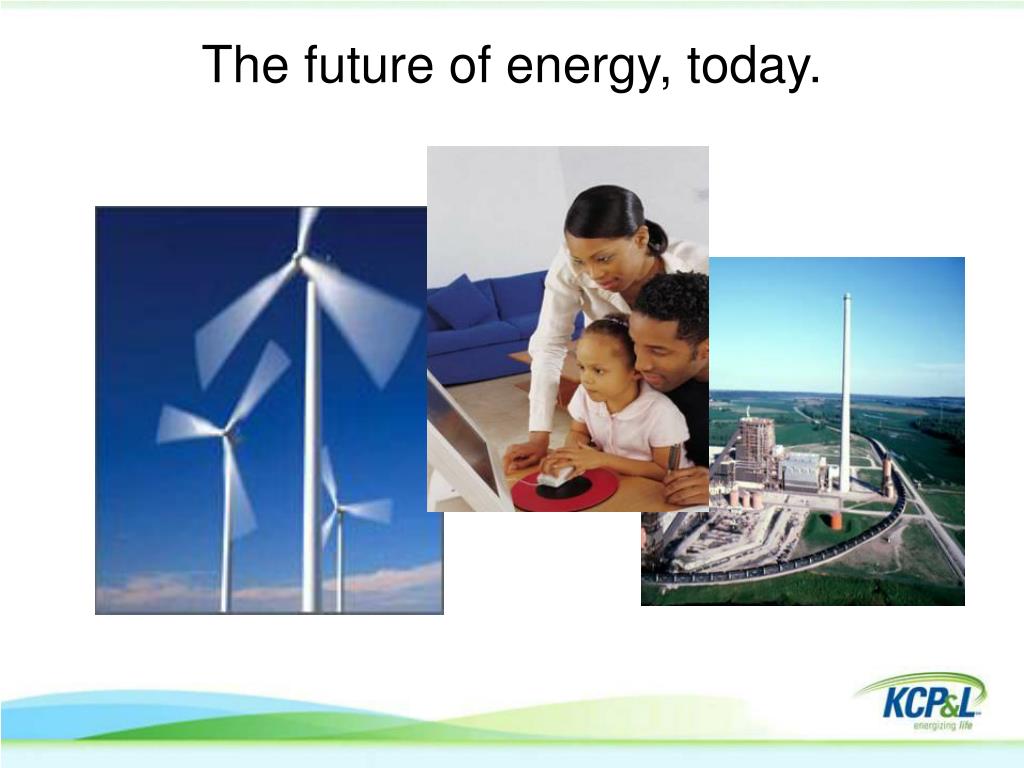 The future of energy, today.

KCP&L
energizing life